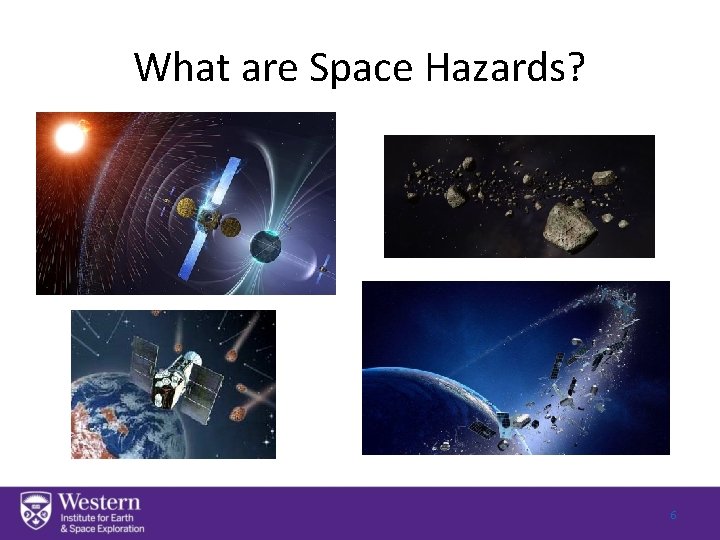 What are Space Hazards?

Western
Institute for Earth
& Space Exploration

6